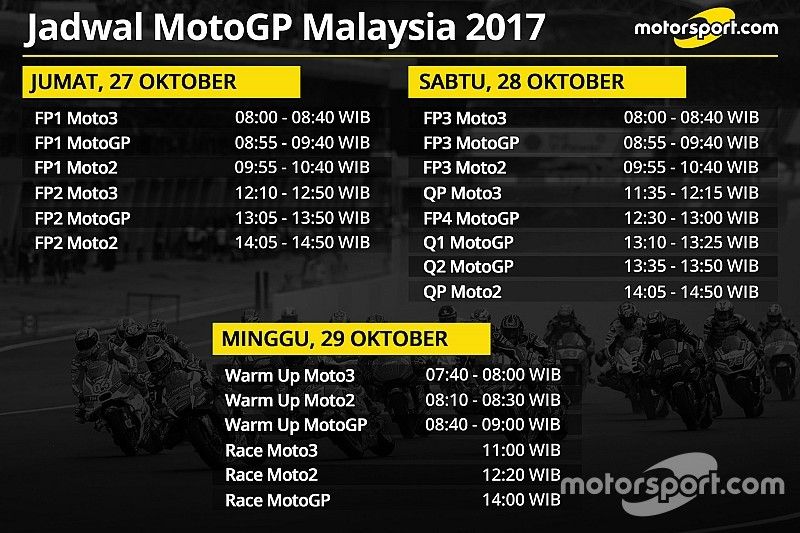 Jadwal MotoGP Malaysia 2017

motorsport.com

JUMAT, 27 OKTOBER

| | |
|---|---|
| FP1 Moto3 | 08:00 - 08:40 WIB |
| FP1 MotoGP | 08:55 - 09:40 WIB |
| FP1 Moto2 | 09:55 - 10:40 WIB |
| FP2 Moto3 | 12:10 - 12:50 WIB |
| FP2 MotoGP | 13:05 - 13:50 WIB |
| FP2 Moto2 | 14:05 - 14:50 WIB |

SABTU, 28 OKTOBER

| | |
|---|---|
| FP3 Moto3 | 08:00 - 08:40 WIB |
| FP3 MotoGP | 08:55 - 09:40 WIB |
| FP3 Moto2 | 09:55 - 10:40 WIB |
| QP Moto3 | 11:35 - 12:15 WIB |
| FP4 MotoGP | 12:30 - 13:00 WIB |
| Q1 MotoGP | 13:10 - 13:25 WIB |
| Q2 MotoGP | 13:35 - 13:50 WIB |
| QP Moto2 | 14:05 - 14:50 WIB |

MINGGU, 29 OKTOBER

| | |
|---|---|
| Warm Up Moto3 | 07:40 - 08:00 WIB |
| Warm Up Moto2 | 08:10 - 08:30 WIB |
| Warm Up MotoGP | 08:40 - 09:00 WIB |
| Race Moto3 | 11:00 WIB |
| Race Moto2 | 12:20 WIB |
| Race MotoGP | 14:00 WIB |

motorsport.com